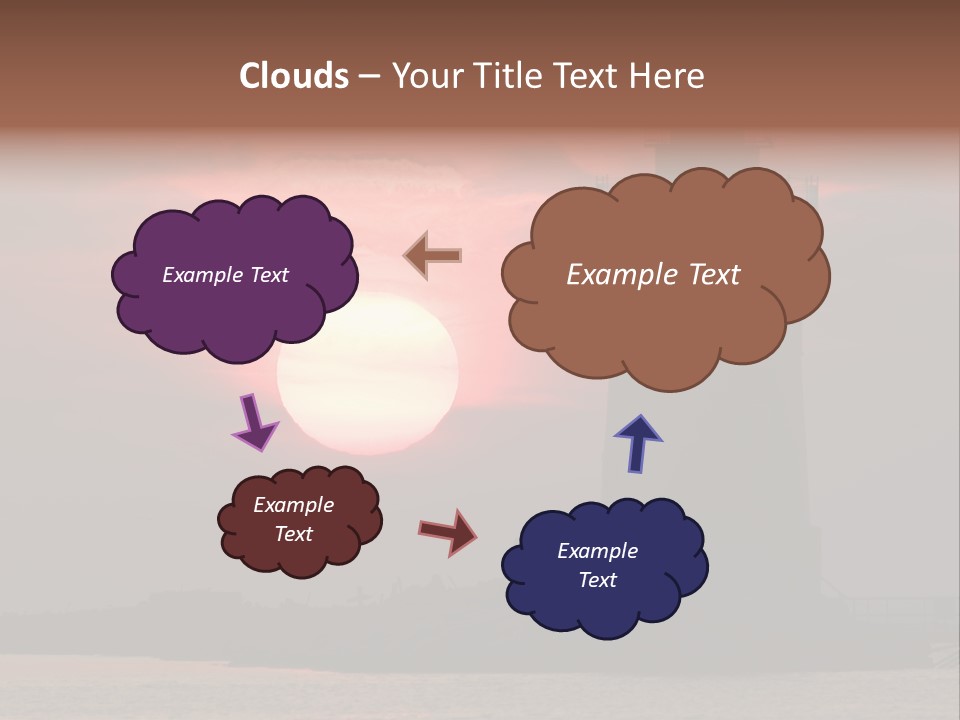 Clouds – Your Title Text Here

Example Text

Example Text

Example Text

Example Text